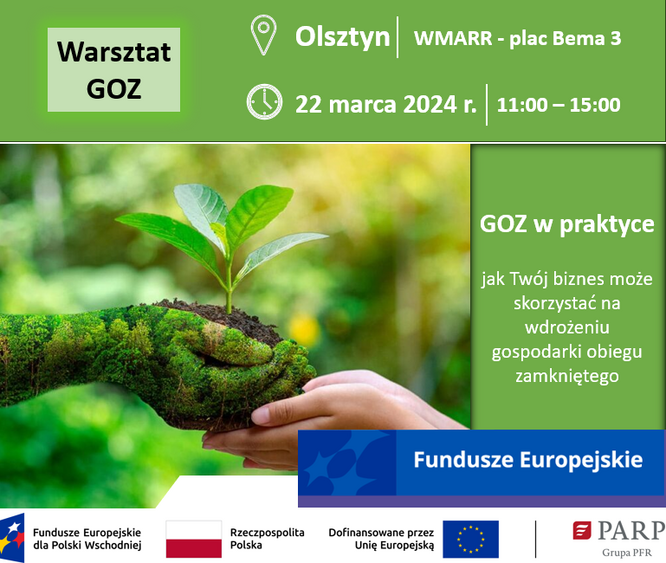 Warsztat GOZ

Olsztyn | WMARR - plac Bema 3

22 marca 2024 r. | 11:00 – 15:00

GOZ w praktyce

jak Twój biznes może skorzystać na wdrożeniu gospodarki obiegu zamkniętego

Fundusze Europejskie

Fundusze Europejskie dla Polski Wschodniej

Rzeczpospolita Polska

Dofinansowane przez Unię Europejską

PARP
Grupa PFR